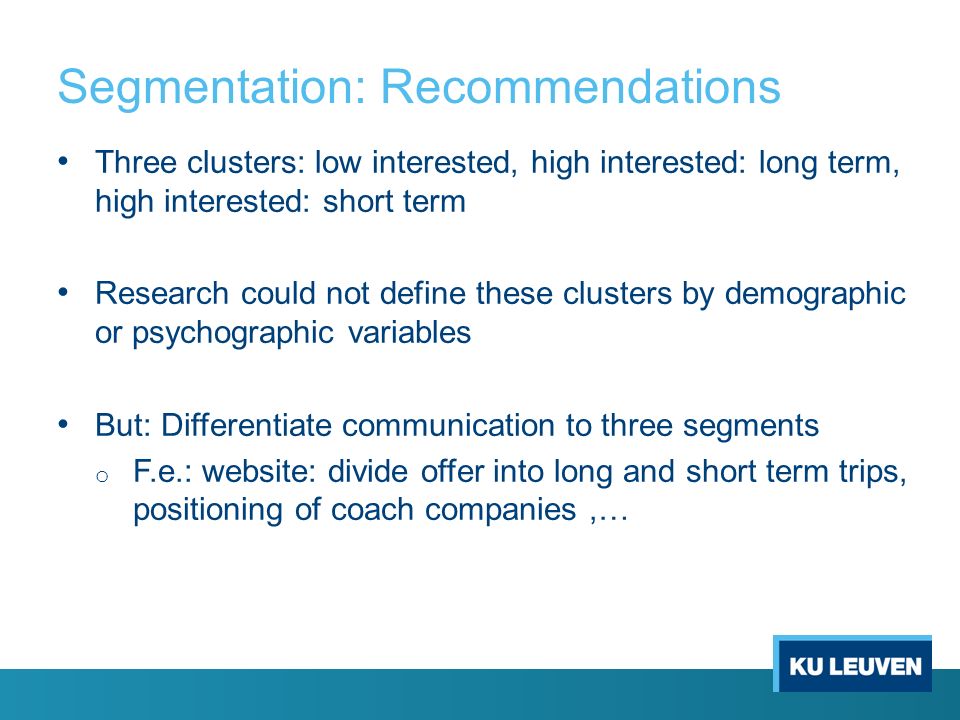 Segmentation: Recommendations

• Three clusters: low interested, high interested: long term, high interested: short term

• Research could not define these clusters by demographic or psychographic variables

• But: Differentiate communication to three segments
 o F.e.: website: divide offer into long and short term trips, positioning of coach companies ,…

KU LEUVEN